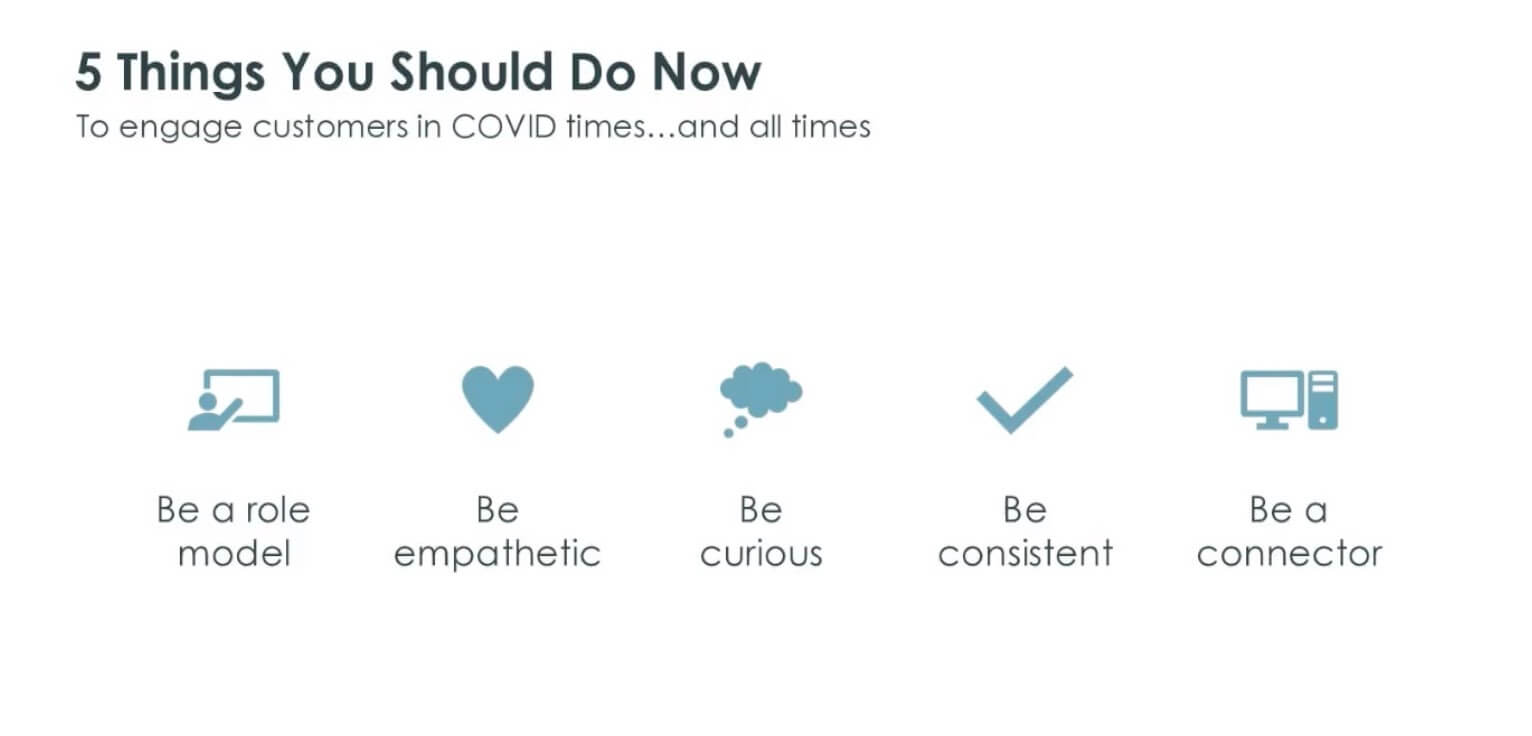 5 Things You Should Do Now
To engage customers in COVID times…and all times

Be a role model

Be empathetic

Be curious

Be consistent

Be a connector